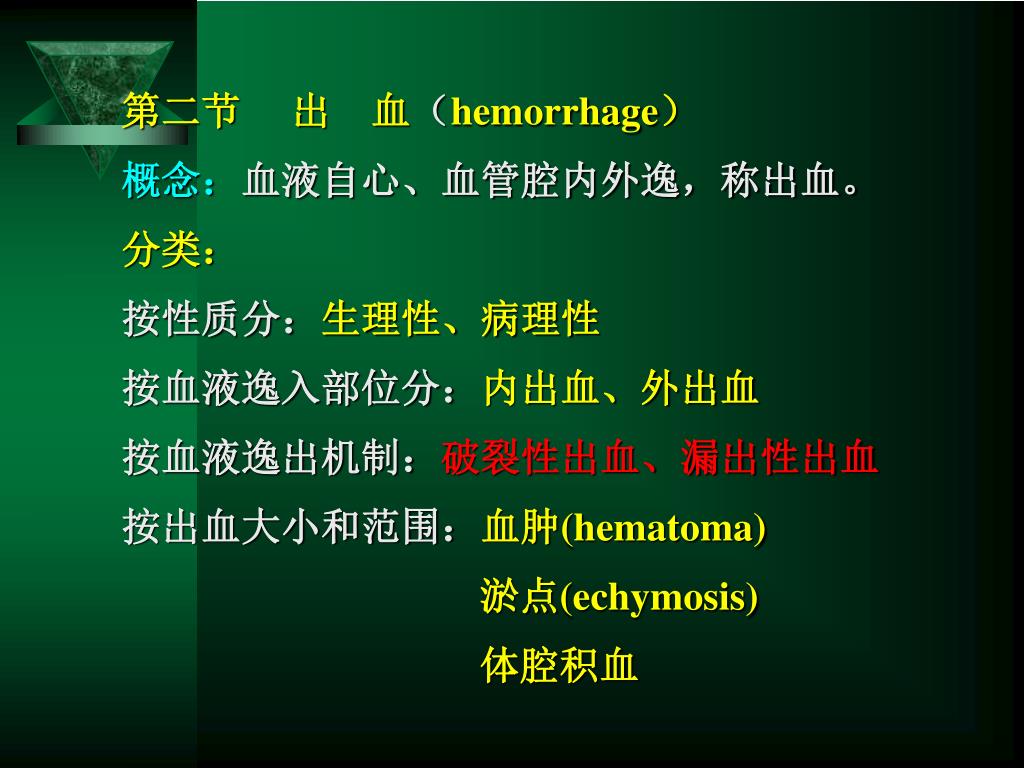 第二节　出　血（hemorrhage）

概念：血液自心、血管腔内外逸，称出血。

分类：

按性质分：生理性、病理性

按血液逸入部位分：内出血、外出血

按血液逸出机制：破裂性出血、漏出性出血

按出血大小和范围：血肿(hematoma)

淤点(echymosis)

体腔积血